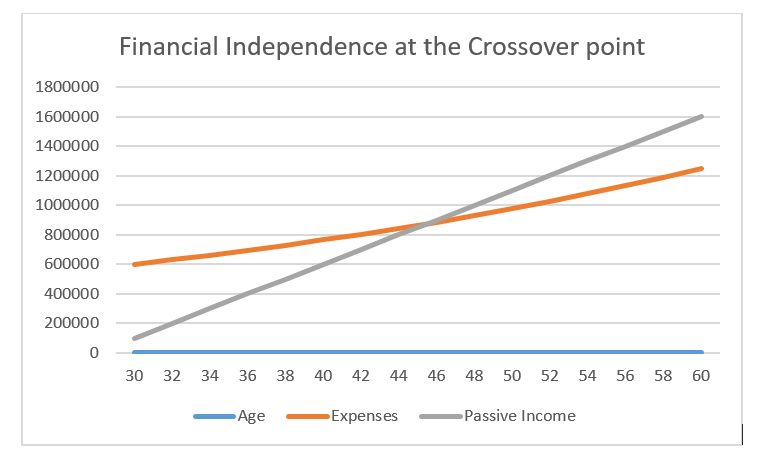 Financial Independence at the Crossover point

1800000
1600000
1400000
1200000
1000000
800000
600000
400000
200000
0

30 32 34 36 38 40 42 44 46 48 50 52 54 56 58 60

Age Expenses Passive Income